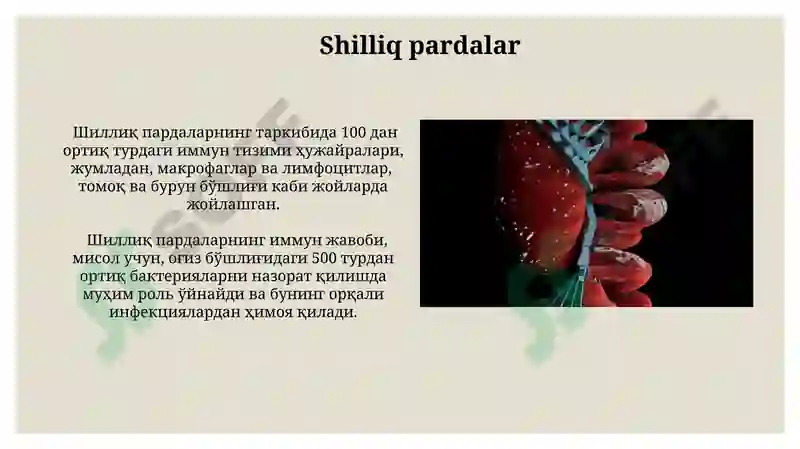 Shilliq pardalar

Шиллиқ пардаларнинг таркибида 100 дан ортиқ турдаги иммун тизими ҳужайралари, жумладан, макрофаглар ва лимфоцитлар, томоқ ва бурун бўшлиғи каби жойларда жойлашган.

Шиллиқ пардаларнинг иммун жавоби, мисол учун, оғиз бўшлиғидаги 500 турдан ортиқ бактерияларни назорат қилишда муҳим роль ўйнайди ва бунинг орқали инфекциялардан ҳимоя қилади.